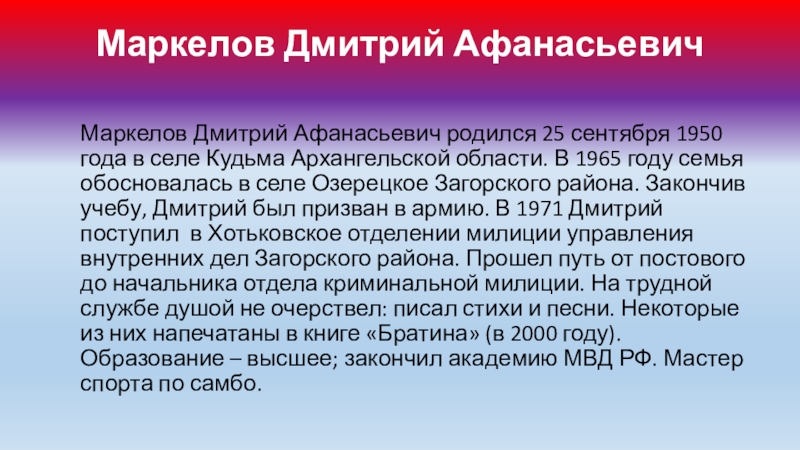 Маркелов Дмитрий Афанасьевич

Маркелов Дмитрий Афанасьевич родился 25 сентября 1950 года в селе Кудьма Архангельской области. В 1965 году семья обосновалась в селе Озерецкое Загорского района. Закончив учебу, Дмитрий был призван в армию. В 1971 Дмитрий поступил в Хотьковское отделении милиции управления внутренних дел Загорского района. Прошел путь от постового до начальника отдела криминальной милиции. На трудной службе душой не очерствел: писал стихи и песни. Некоторые из них напечатаны в книге «Братина» (в 2000 году). Образование – высшее; закончил академию МВД РФ. Мастер спорта по самбо.